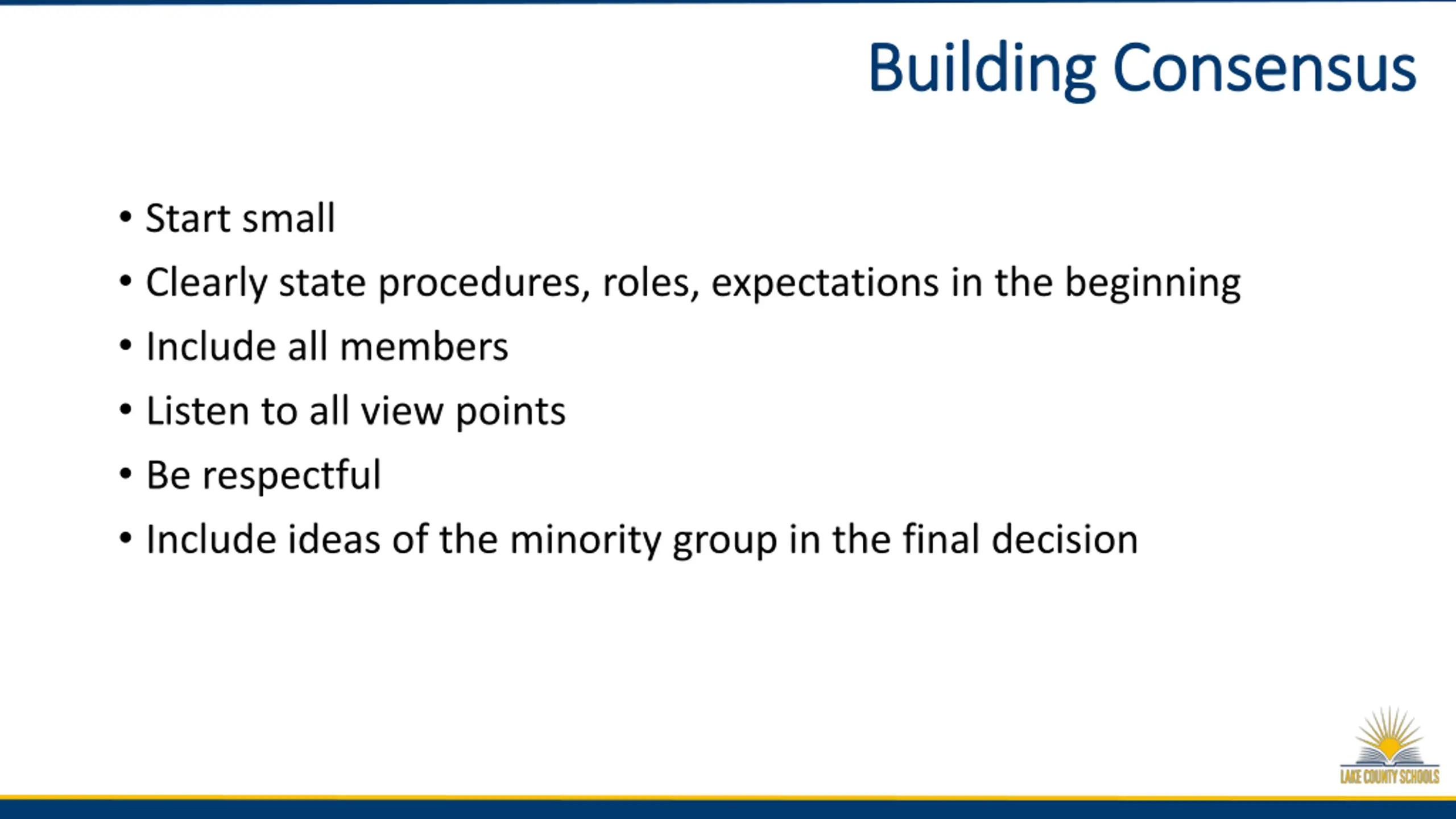 Building Consensus

• Start small
• Clearly state procedures, roles, expectations in the beginning
• Include all members
• Listen to all view points
• Be respectful
• Include ideas of the minority group in the final decision

LAKE COUNTY SCHOOLS